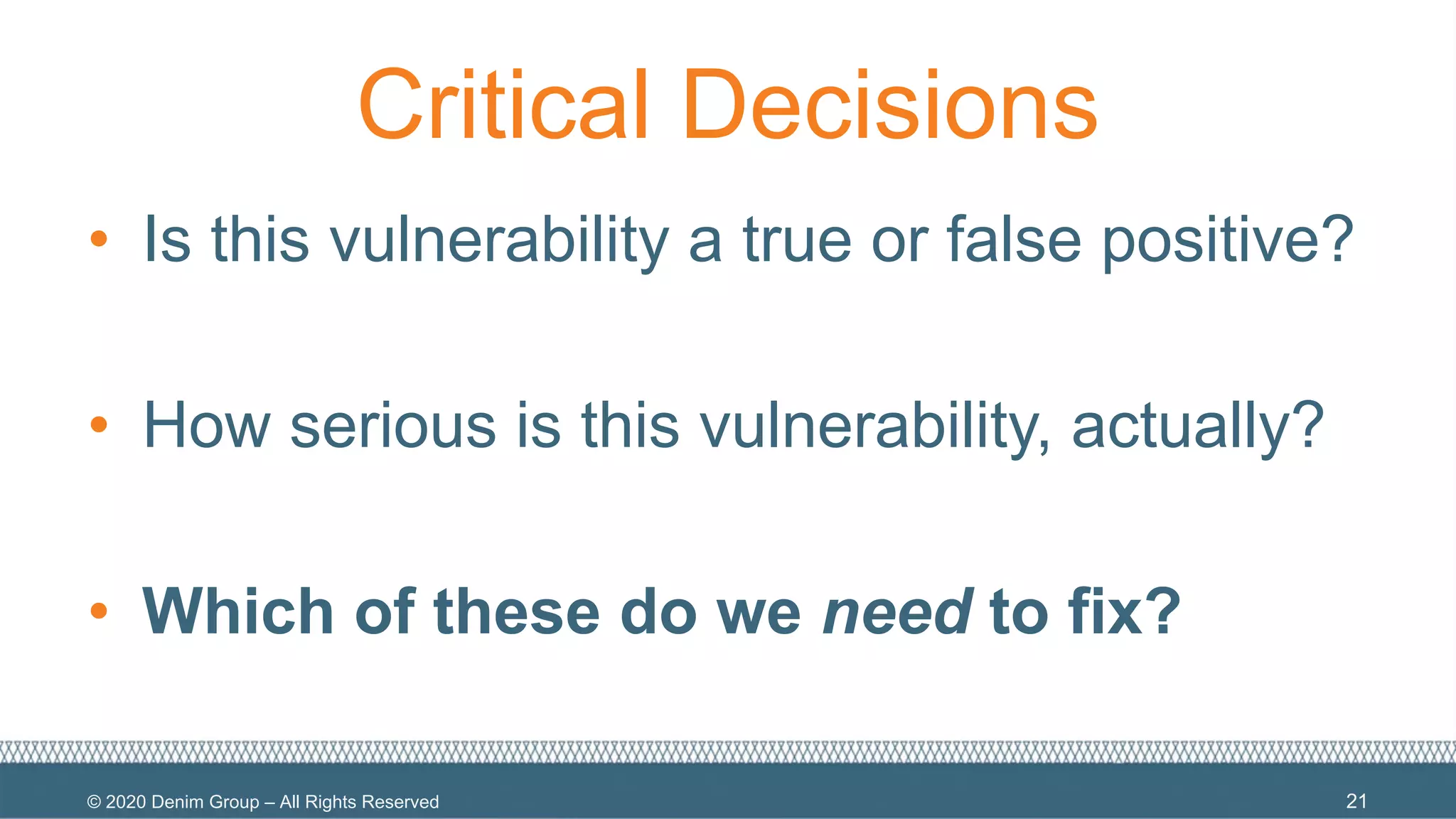 Critical Decisions

• Is this vulnerability a true or false positive?

• How serious is this vulnerability, actually?

• Which of these do we need to fix?

© 2020 Denim Group – All Rights Reserved

21